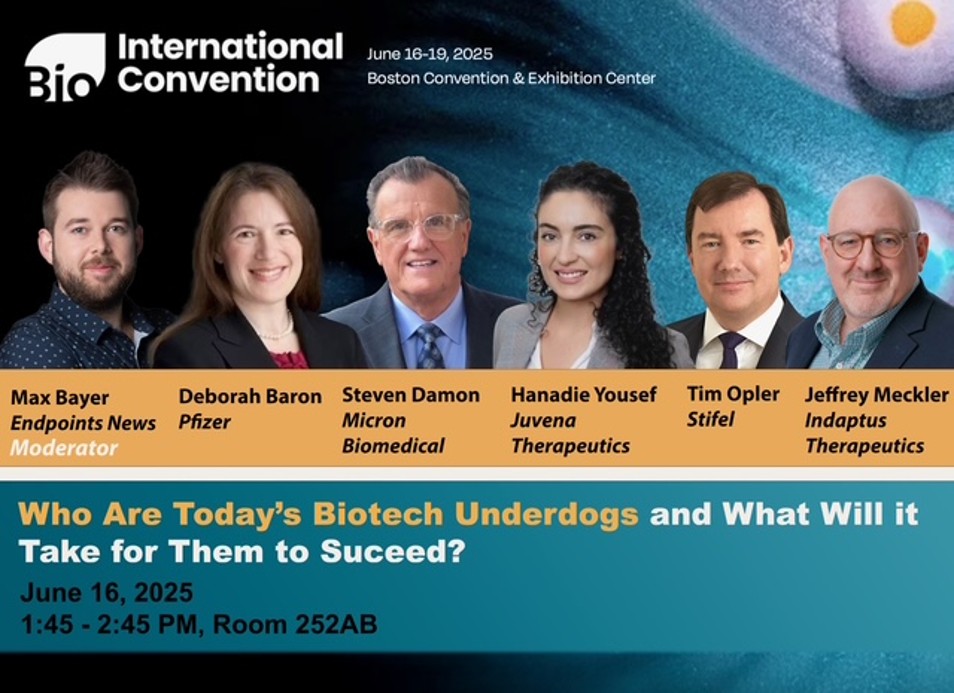 Bio International Convention

June 16-19, 2025
Boston Convention & Exhibition Center

Max Bayer
Endpoints News
Moderator

Deborah Baron
Pfizer

Steven Damon
Micron Biomedical

Hanadie Yousef
Juvena Therapeutics

Tim Opler
Stifel

Jeffrey Meckler
Indaptus Therapeutics

Who Are Today's Biotech Underdogs and What Will it Take for Them to Suceed?

June 16, 2025
1:45 - 2:45 PM, Room 252AB